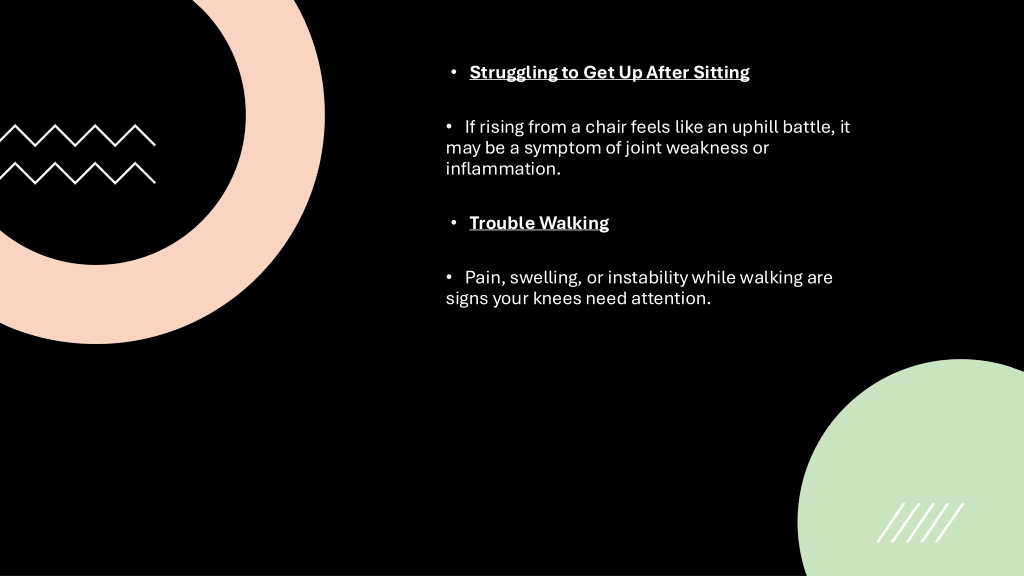 • Struggling to Get Up After Sitting

• If rising from a chair feels like an uphill battle, it may be a symptom of joint weakness or inflammation.

• Trouble Walking

• Pain, swelling, or instability while walking are signs your knees need attention.